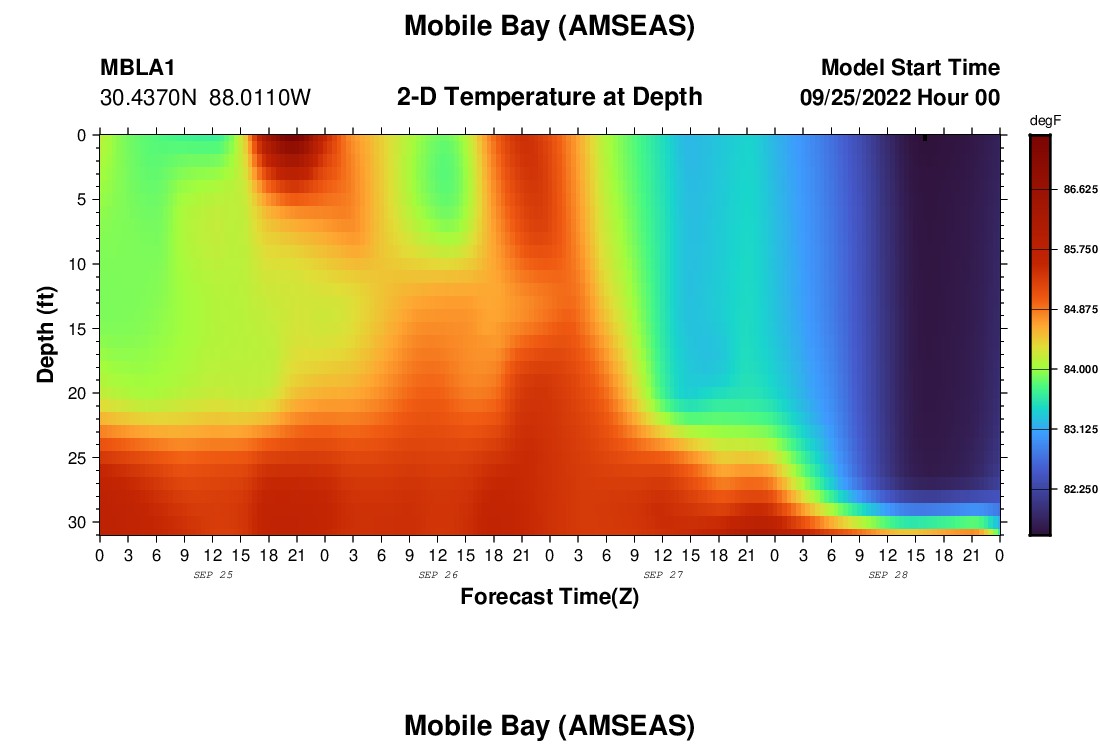 Mobile Bay (AMSEAS)

MBLA1
30.4370N 88.0110W

2-D Temperature at Depth

Model Start Time
09/25/2022 Hour 00

degF
86.625
85.750
84.875
84.000
83.125
82.250

Depth (ft)
0
5
10
15
20
25
30

0 3 6 9 12 15 18 21 0 3 6 9 12 15 18 21 0 3 6 9 12 15 18 21 0 3 6 9 12 15 18 21 0
SEP 25
SEP 26
SEP 27
SEP 28

Forecast Time(Z)

Mobile Bay (AMSEAS)